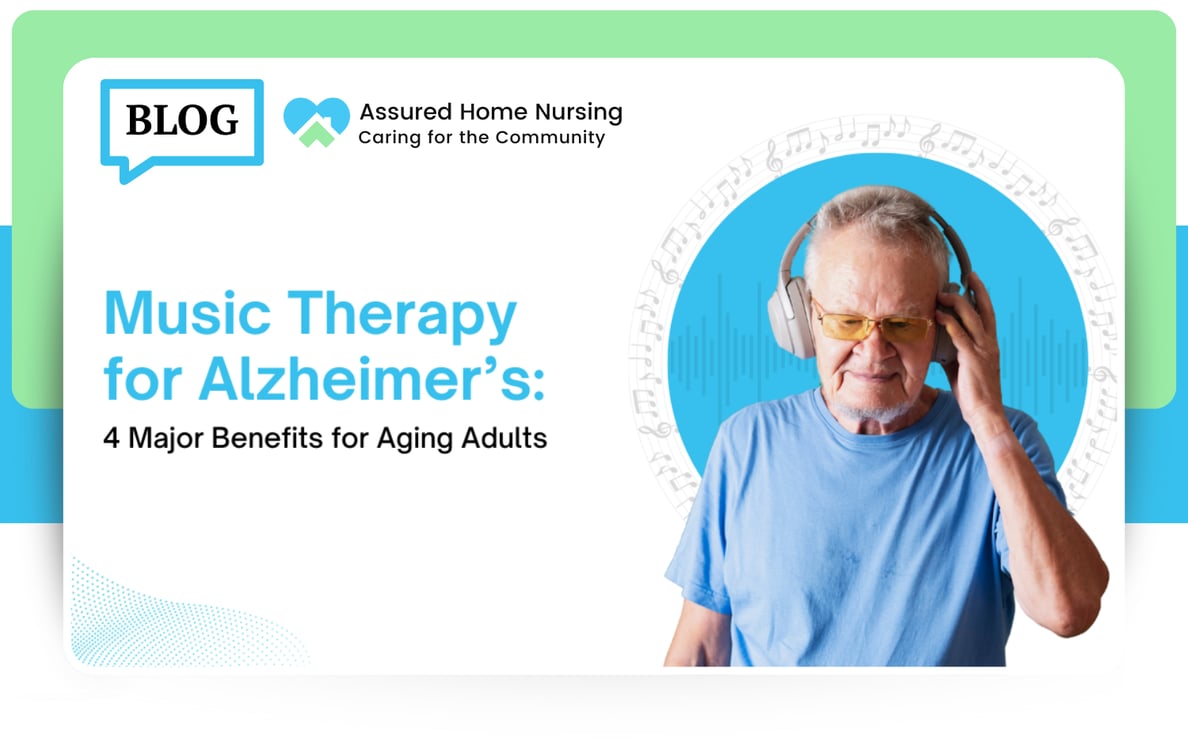 BLOG

Assured Home Nursing
Caring for the Community

Music Therapy for Alzheimer's:
4 Major Benefits for Aging Adults